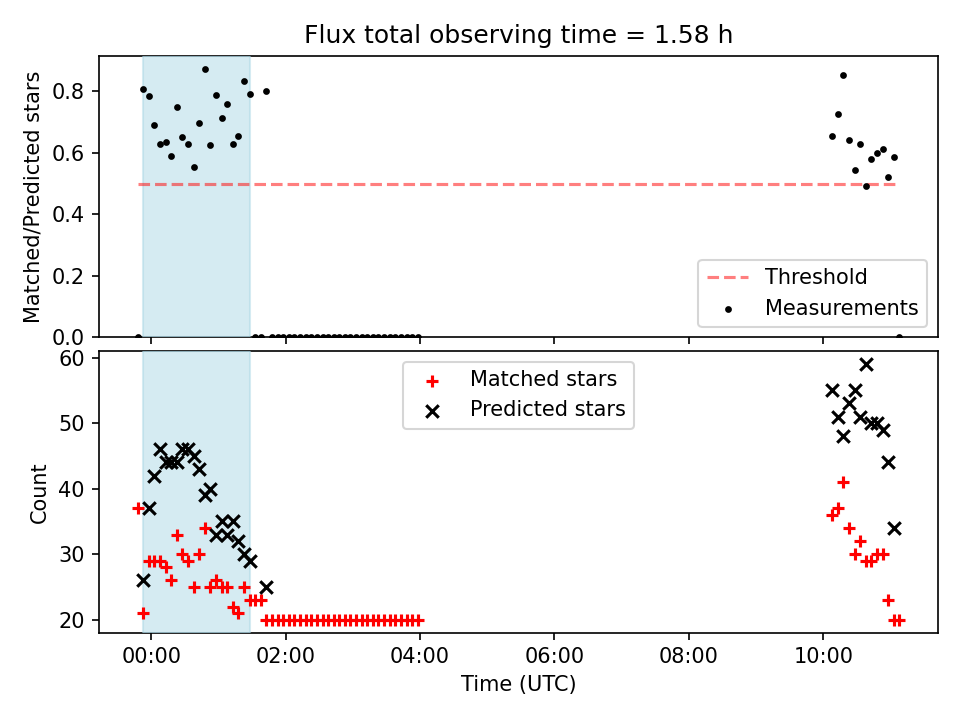 Flux total observing time = 1.58 h

Matched/Predicted stars
0.8
0.6
0.4
0.2
0.0

Threshold
Measurements

Count
60
50
40
30
20

Matched stars
Predicted stars

00:00
02:00
04:00
06:00
08:00
10:00
Time (UTC)